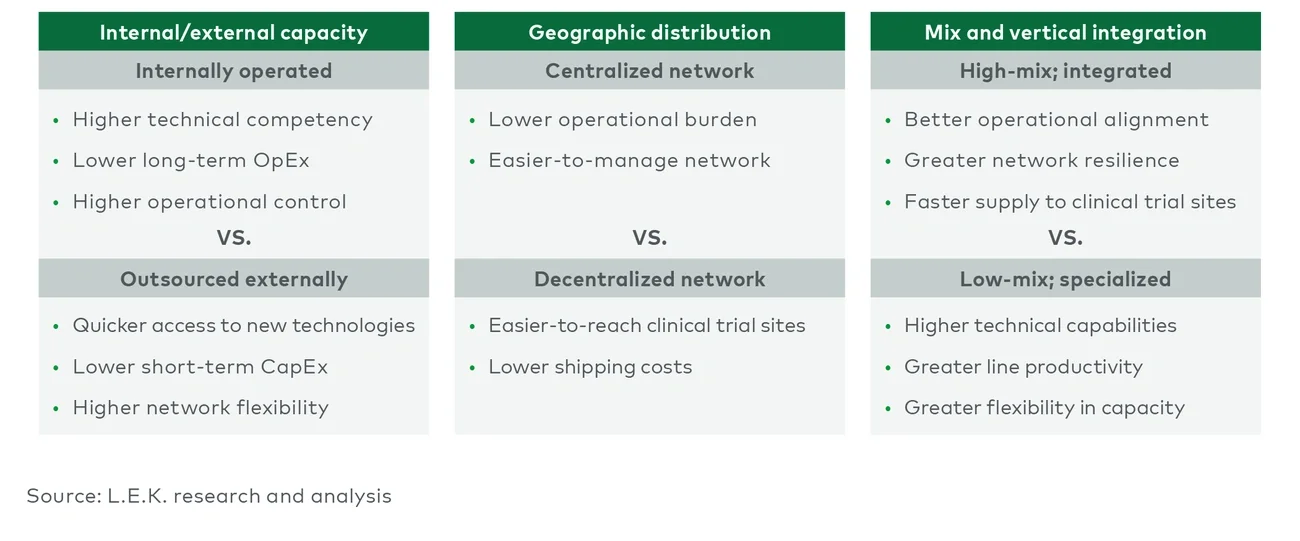 Internal/external capacity

Internally operated

• Higher technical competency
• Lower long-term OpEx
• Higher operational control

VS.

Outsourced externally

• Quicker access to new technologies
• Lower short-term CapEx
• Higher network flexibility

Geographic distribution

Centralized network

• Lower operational burden
• Easier-to-manage network

VS.

Decentralized network

• Easier-to-reach clinical trial sites
• Lower shipping costs

Mix and vertical integration

High-mix; integrated

• Better operational alignment
• Greater network resilience
• Faster supply to clinical trial sites

VS.

Low-mix; specialized

• Higher technical capabilities
• Greater line productivity
• Greater flexibility in capacity

Source: L.E.K. research and analysis